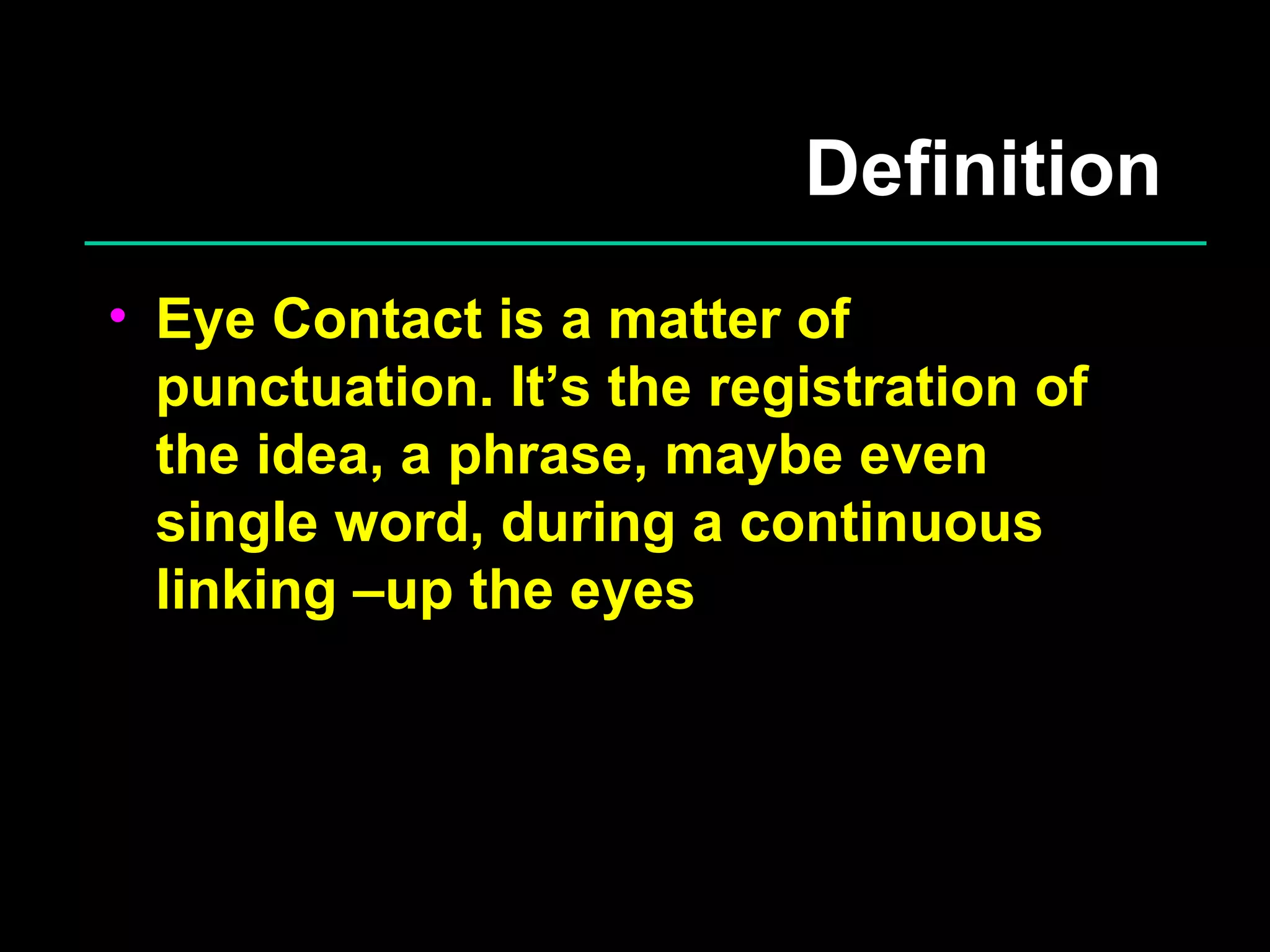 Definition

• Eye Contact is a matter of punctuation. It’s the registration of the idea, a phrase, maybe even single word, during a continuous linking –up the eyes